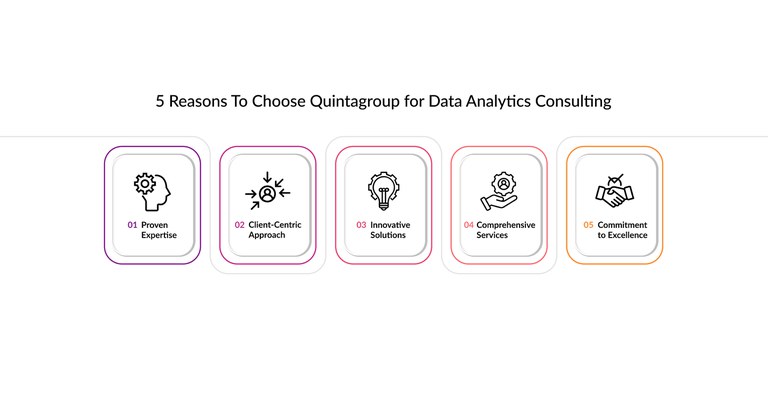 5 Reasons To Choose Quintagroup for Data Analytics Consulting

01 Proven Expertise

02 Client-Centric Approach

03 Innovative Solutions

04 Comprehensive Services

05 Commitment to Excellence